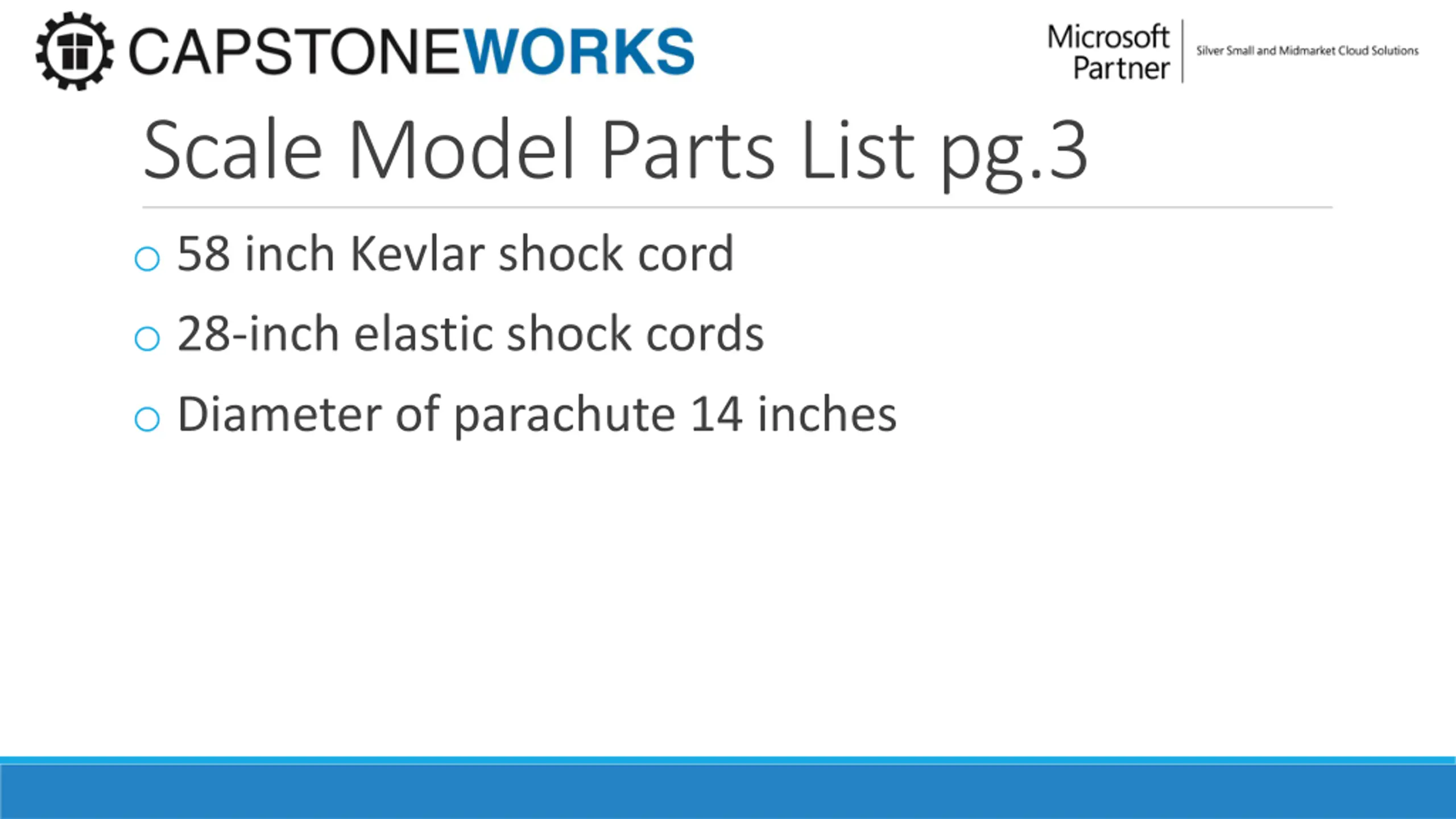 CAPSTONEWORKS

Microsoft Partner

Silver Small and Midmarket Cloud Solutions

Scale Model Parts List pg.3

○ 58 inch Kevlar shock cord
○ 28-inch elastic shock cords
○ Diameter of parachute 14 inches